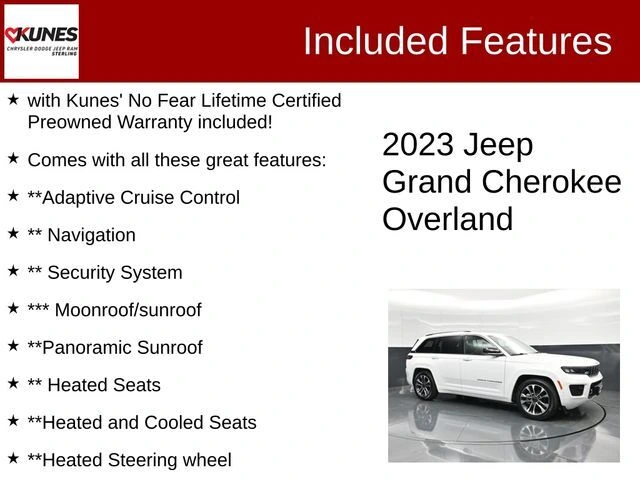 KUNES
CHRYSLER DODGE JEEP RAM
STERLING

Included Features

★ with Kunes' No Fear Lifetime Certified Preowned Warranty included!

★ Comes with all these great features:

★ **Adaptive Cruise Control

★ ** Navigation

★ ** Security System

★ *** Moonroof/sunroof

★ **Panoramic Sunroof

★ ** Heated Seats

★ **Heated and Cooled Seats

★ **Heated Steering wheel

2023 Jeep Grand Cherokee Overland